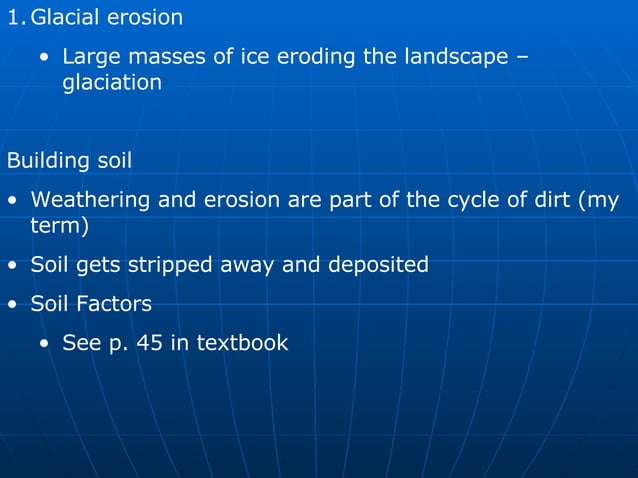 1. Glacial erosion

• Large masses of ice eroding the landscape – glaciation

Building soil

• Weathering and erosion are part of the cycle of dirt (my term)

• Soil gets stripped away and deposited

• Soil Factors

• See p. 45 in textbook